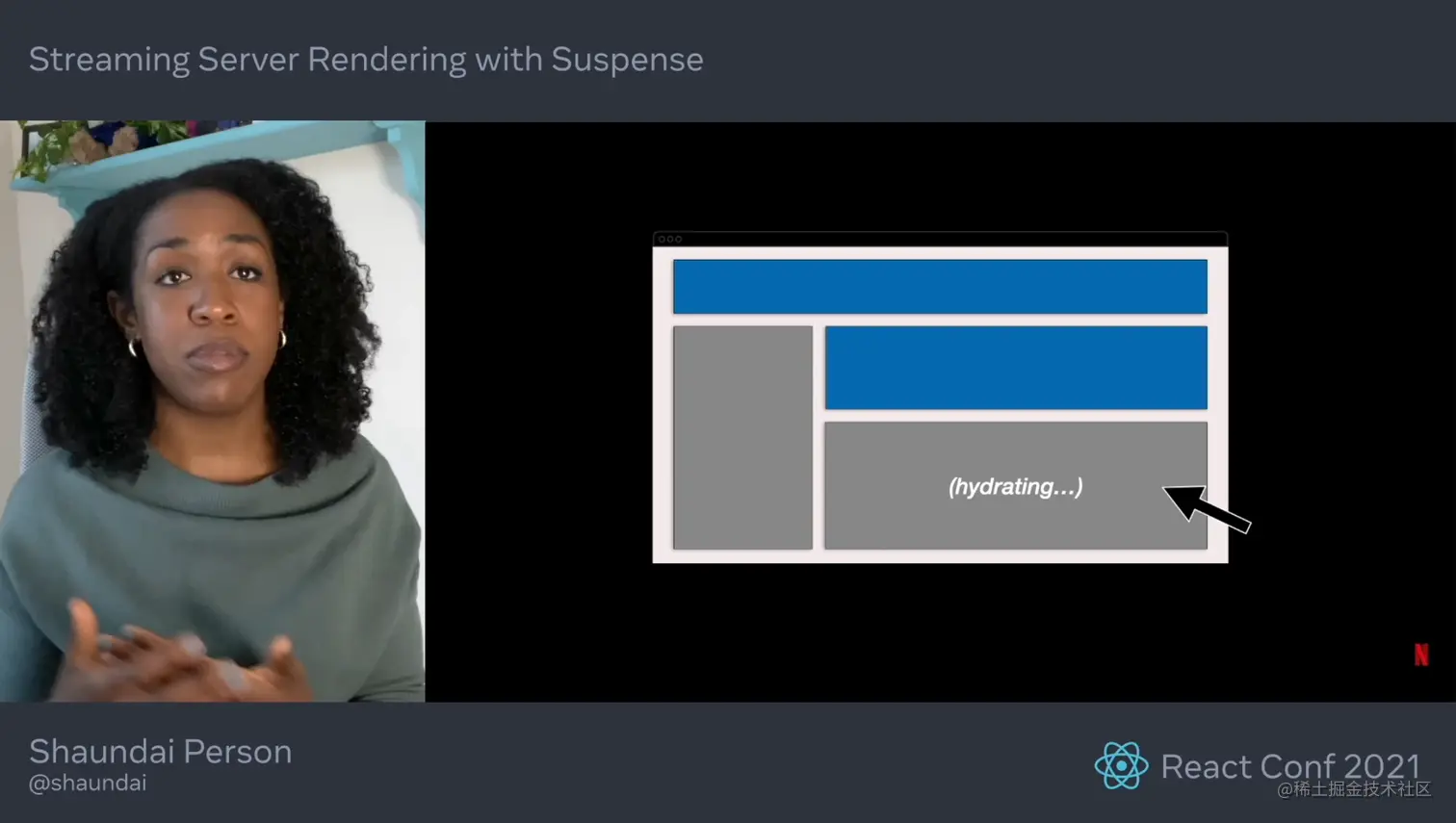 Streaming Server Rendering with Suspense

(hydrating...)

N

Shaundai Person
@shaundai

React Conf 2021
@稀土掘金技术社区